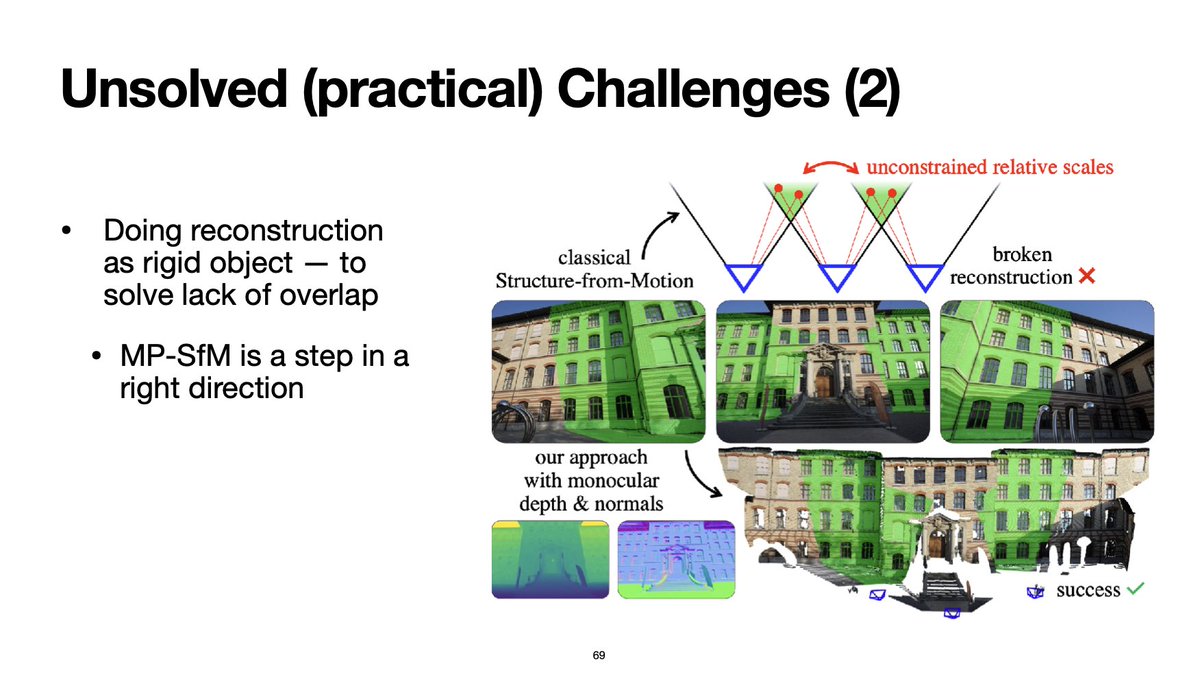 Unsolved (practical) Challenges (2)

• Doing reconstruction as rigid object — to solve lack of overlap

• MP-SfM is a step in a right direction

unconstrained relative scales

classical Structure-from-Motion

broken reconstruction ✕

our approach with monocular depth & normals

success ✓

69